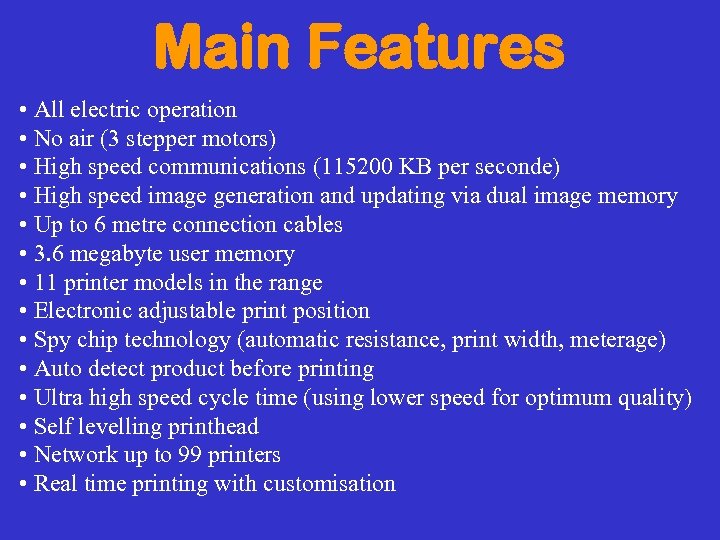 Main Features

• All electric operation
• No air (3 stepper motors)
• High speed communications (115200 KB per seconde)
• High speed image generation and updating via dual image memory
• Up to 6 metre connection cables
• 3.6 megabyte user memory
• 11 printer models in the range
• Electronic adjustable print position
• Spy chip technology (automatic resistance, print width, meterage)
• Auto detect product before printing
• Ultra high speed cycle time (using lower speed for optimum quality)
• Self levelling printhead
• Network up to 99 printers
• Real time printing with customisation